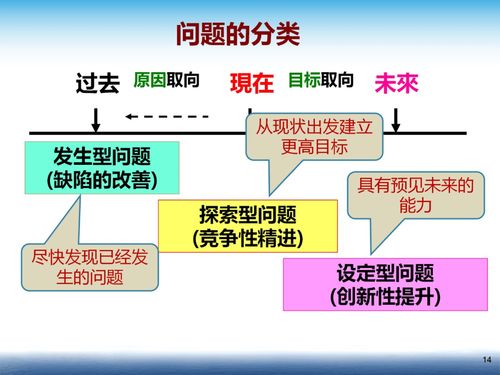 问题的分类

过去 原因取向 現在 目标取向 未來

从现状出发建立更高目标

发生型问题
(缺陷的改善)

具有预见未来的能力

探索型问题
(竞争性精进)

尽快发现已经发生的问题

设定型问题
(创新性提升)

14